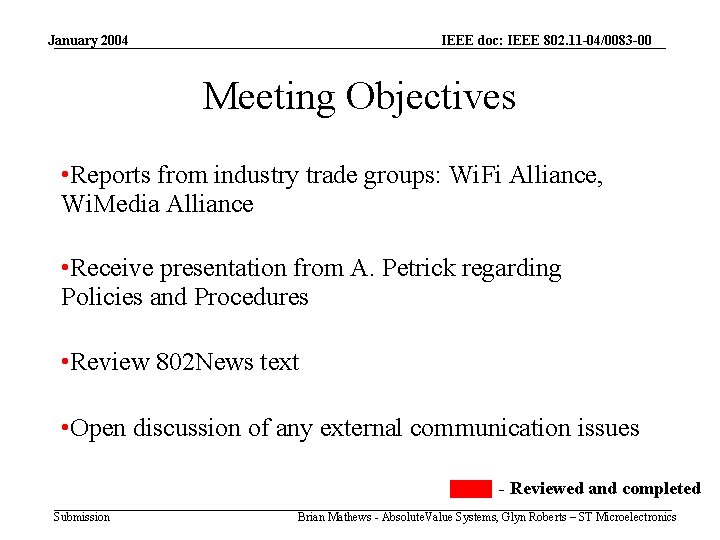 January 2004

IEEE doc: IEEE 802.11-04/0083-00

Meeting Objectives

•Reports from industry trade groups: WiFi Alliance, WiMedia Alliance

•Receive presentation from A. Petrick regarding Policies and Procedures

•Review 802News text

•Open discussion of any external communication issues

- Reviewed and completed

Submission

Brian Mathews - AbsoluteValue Systems, Glyn Roberts – ST Microelectronics